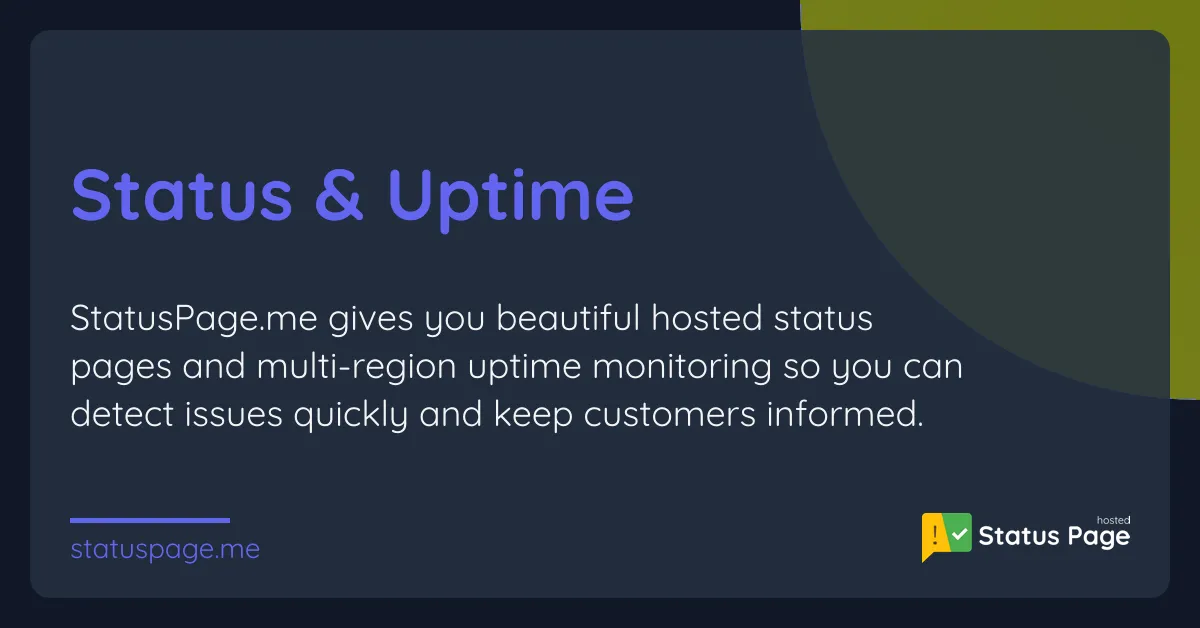 Status & Uptime

StatusPage.me gives you beautiful hosted status pages and multi-region uptime monitoring so you can detect issues quickly and keep customers informed.

statuspage.me

hosted
Status Page